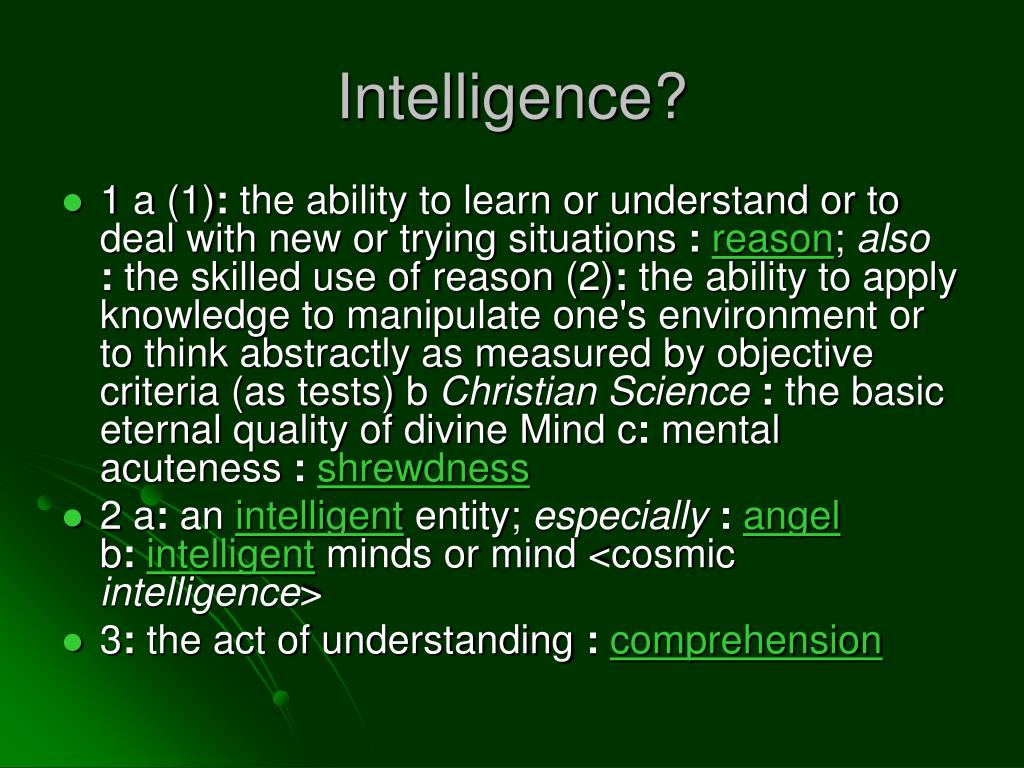 Intelligence?

- 1 a (1): the ability to learn or understand or to deal with new or trying situations : reason; also : the skilled use of reason (2): the ability to apply knowledge to manipulate one's environment or to think abstractly as measured by objective criteria (as tests) b Christian Science : the basic eternal quality of divine Mind c: mental acuteness : shrewdness
- 2 a: an intelligent entity; especially : angel b: intelligent minds or mind <cosmic intelligence>
- 3: the act of understanding : comprehension